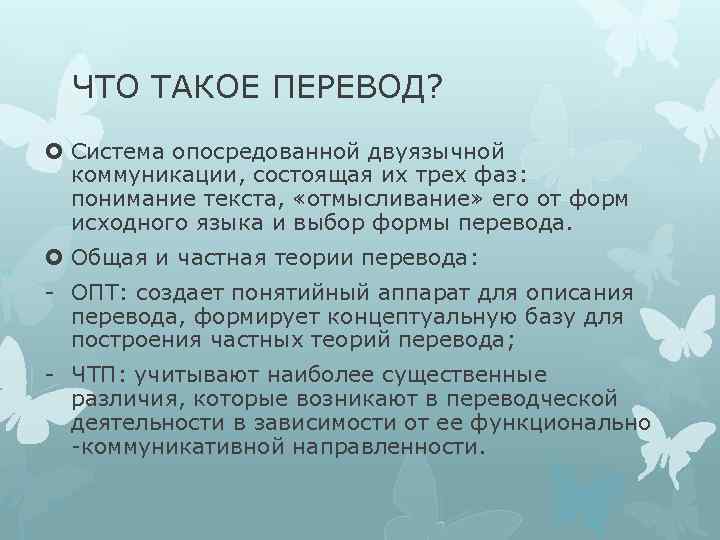 ЧТО ТАКОЕ ПЕРЕВОД?

Система опосредованной двуязычной коммуникации, состоящая их трех фаз: понимание текста, «отмысливание» его от форм исходного языка и выбор формы перевода.

Общая и частная теории перевода:

- ОПТ: создает понятийный аппарат для описания перевода, формирует концептуальную базу для построения частных теорий перевода;

- ЧТП: учитывают наиболее существенные различия, которые возникают в переводческой деятельности в зависимости от ее функционально -коммуникативной направленности.